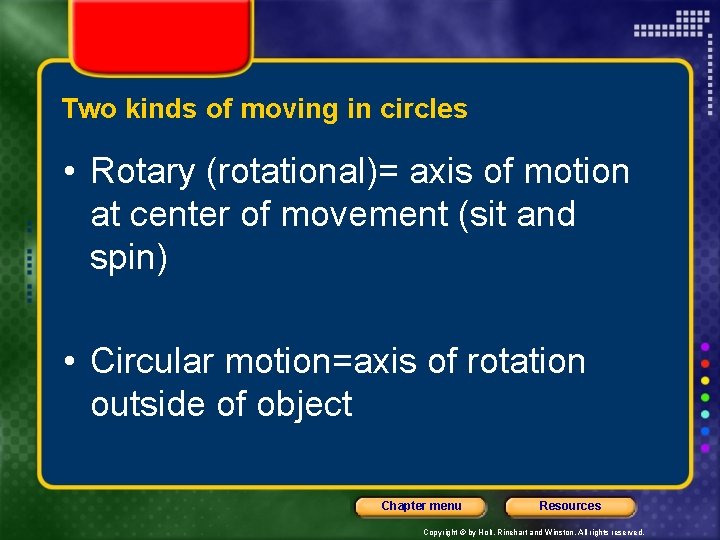 Two kinds of moving in circles

• Rotary (rotational)= axis of motion at center of movement (sit and spin)

• Circular motion=axis of rotation outside of object

Chapter menu

Resources

Copyright © by Holt, Rinehart and Winston. All rights reserved.